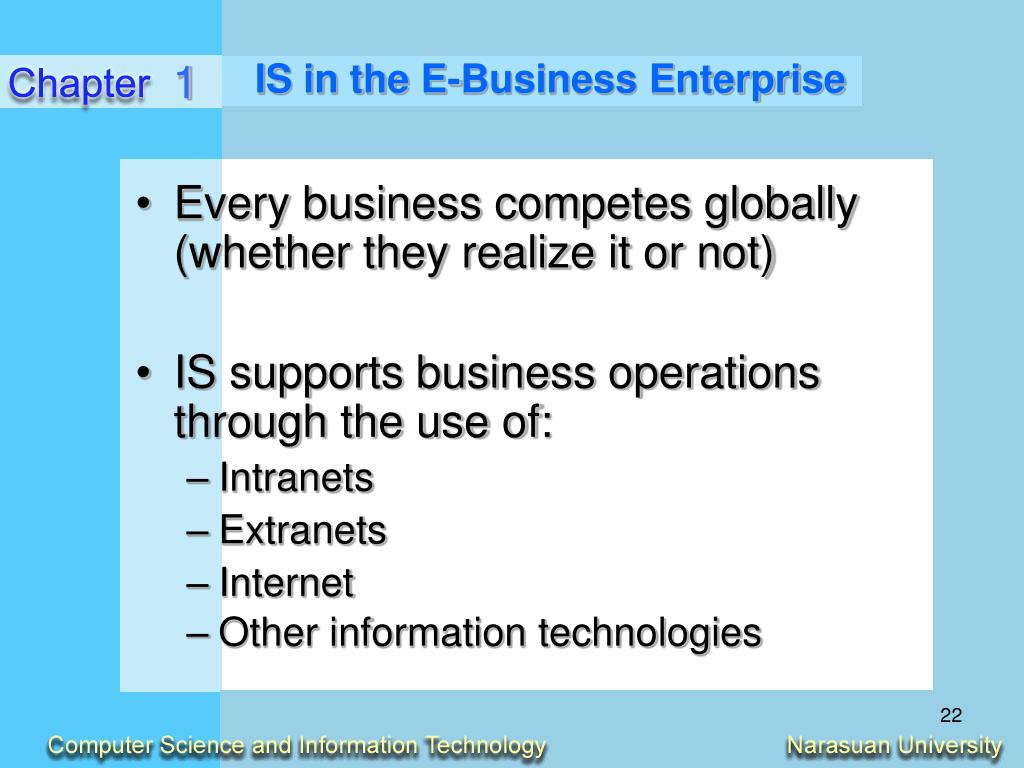 Chapter 1

IS in the E-Business Enterprise

• Every business competes globally (whether they realize it or not)

• IS supports business operations through the use of:
– Intranets
– Extranets
– Internet
– Other information technologies

22

Computer Science and Information Technology

Narasuan University